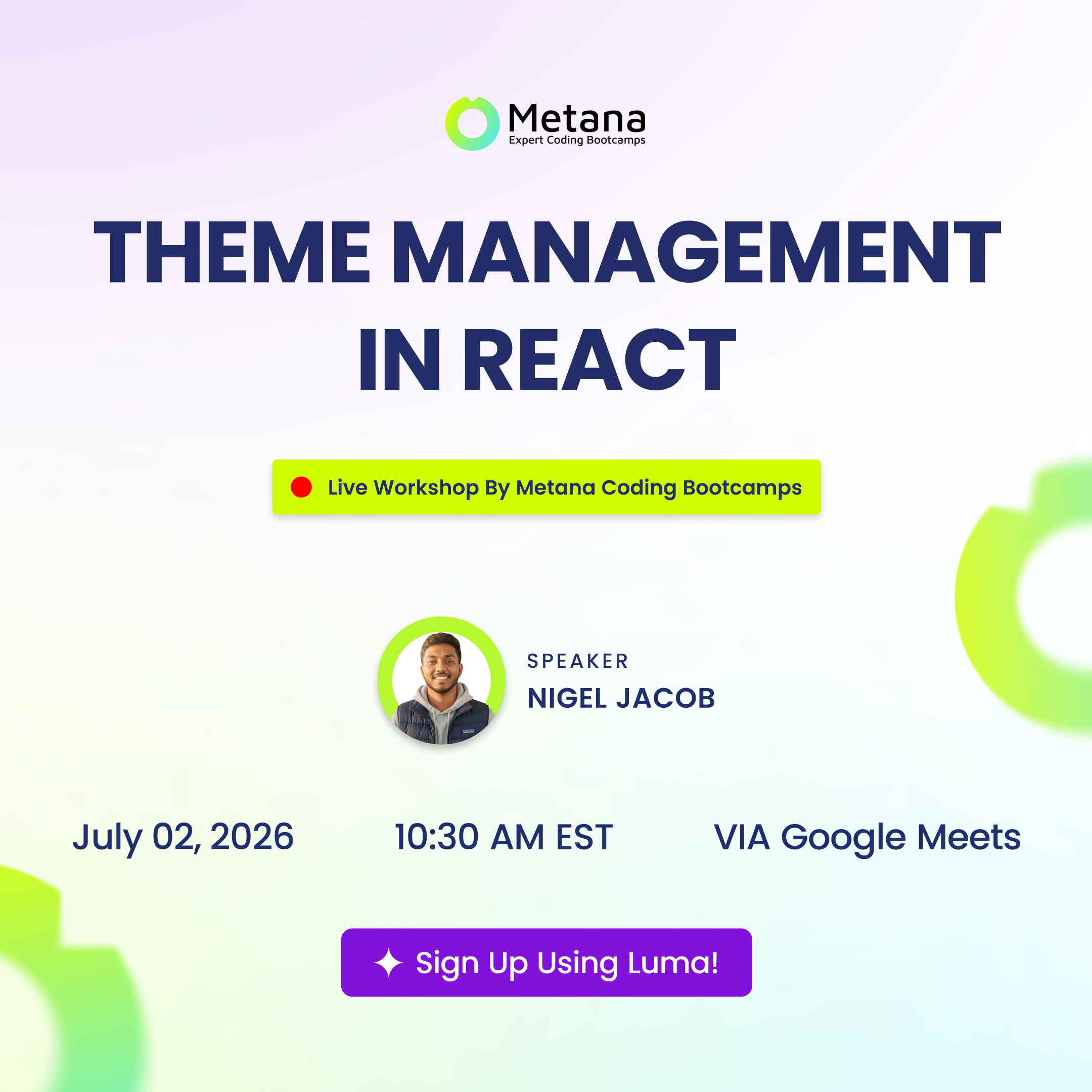 Metana
Expert Coding Bootcamps

THEME MANAGEMENT IN REACT

Live Workshop By Metana Coding Bootcamps

SPEAKER
NIGEL JACOB

July 02, 2026

10:30 AM EST

VIA Google Meets

Sign Up Using Luma!